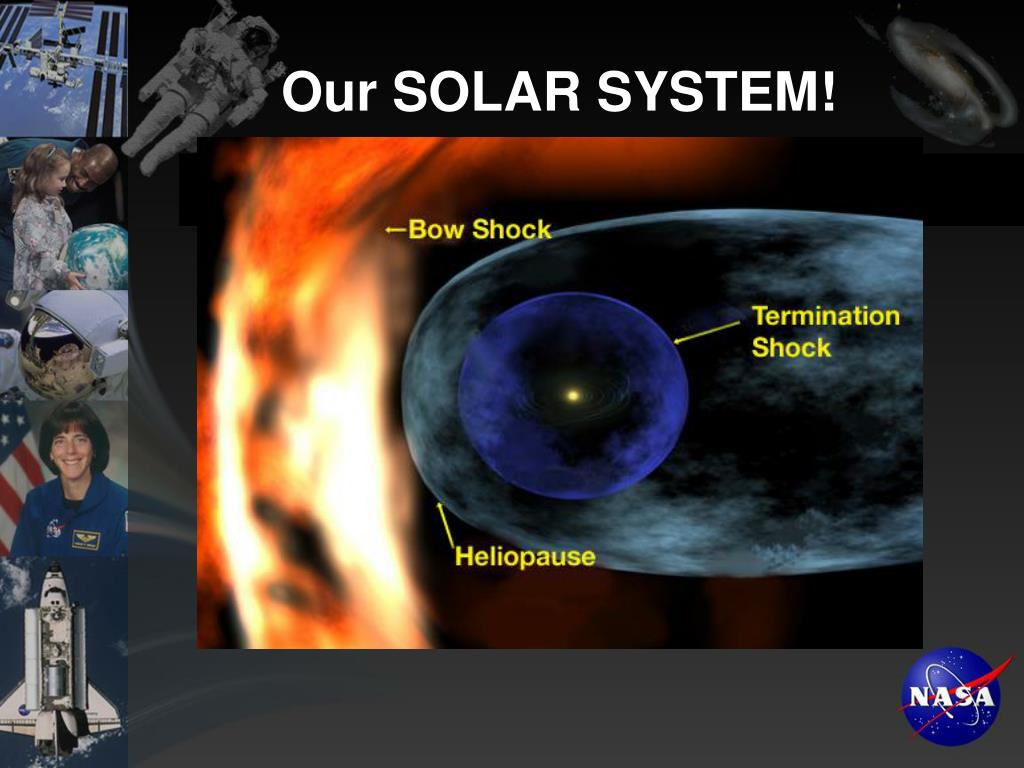 Our SOLAR SYSTEM!

←Bow Shock

Termination Shock

Heliopause

NASA